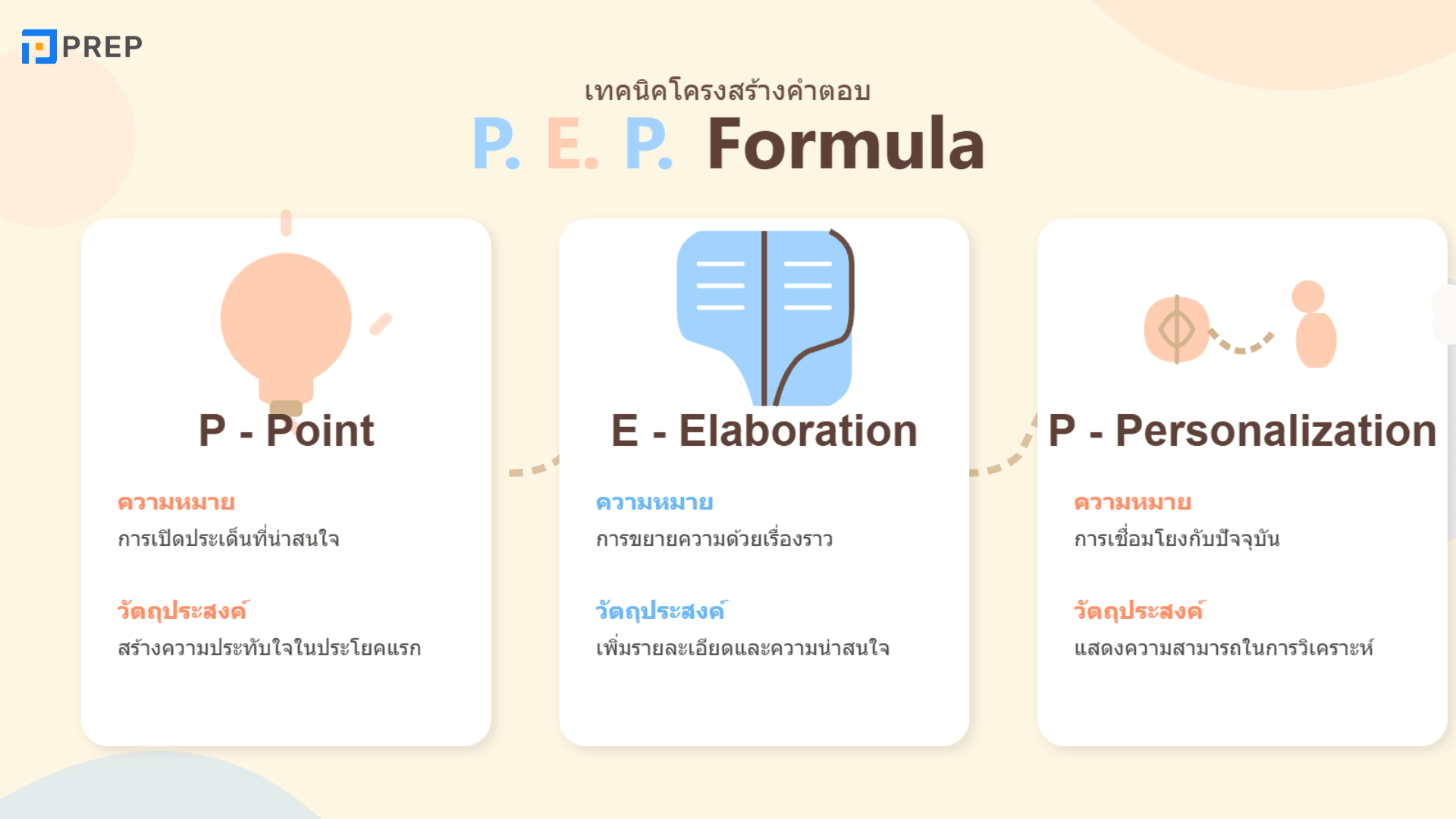 PREP

เทคนิคโครงสร้างคำตอบ

P. E. P. Formula

P - Point

ความหมาย
การเปิดประเด็นที่น่าสนใจ

วัตถุประสงค์
สร้างความประทับใจในประโยคแรก

E - Elaboration

ความหมาย
การขยายความด้วยเรื่องราว

วัตถุประสงค์
เพิ่มรายละเอียดและความน่าสนใจ

P - Personalization

ความหมาย
การเชื่อมโยงกับปัจจุบัน

วัตถุประสงค์
แสดงความสามารถในการวิเคราะห์